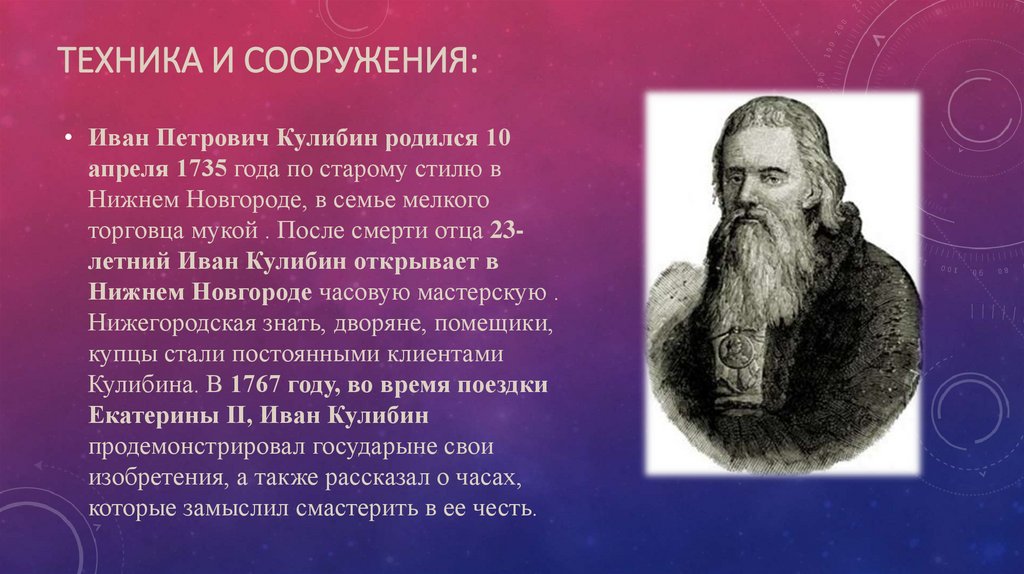 ТЕХНИКА И СООРУЖЕНИЯ:

• Иван Петрович Кулибин родился 10 апреля 1735 года по старому стилю в Нижнем Новгороде, в семье мелкого торговца мукой . После смерти отца 23-летний Иван Кулибин открывает в Нижнем Новгороде часовую мастерскую . Нижегородская знать, дворяне, помещики, купцы стали постоянными клиентами Кулибина. В 1767 году, во время поездки Екатерины II, Иван Кулибин продемонстрировал государыне свои изобретения, а также рассказал о часах, которые замыслил смастерить в ее честь.